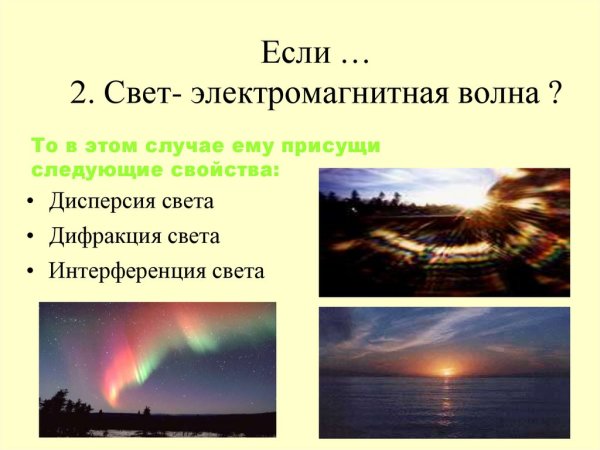 Если …
2. Свет- электромагнитная волна ?

То в этом случае ему присущи следующие свойства:

• Дисперсия света
• Дифракция света
• Интерференция света